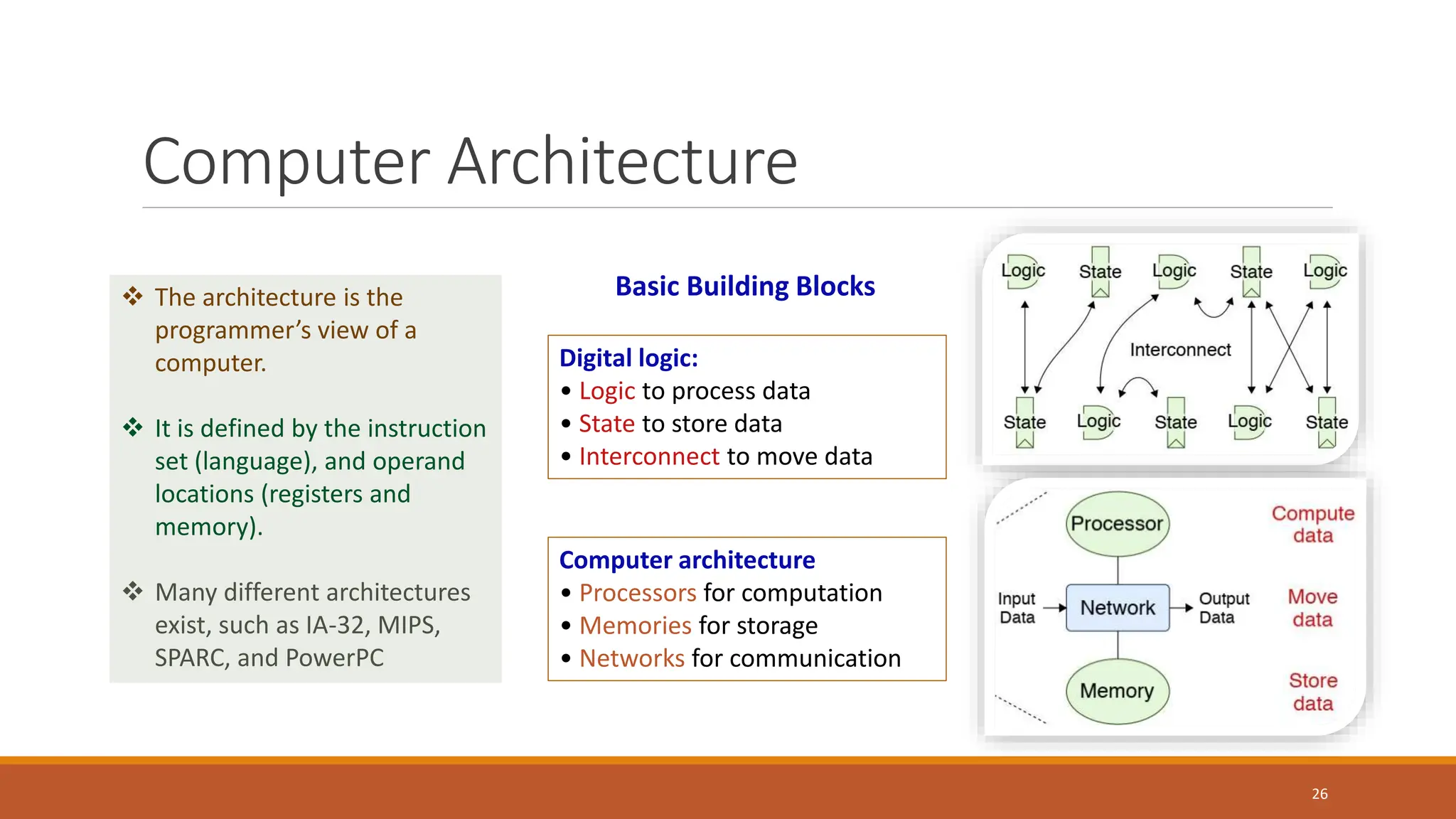 Computer Architecture

❖ The architecture is the programmer's view of a computer.

❖ It is defined by the instruction set (language), and operand locations (registers and memory).

❖ Many different architectures exist, such as IA-32, MIPS, SPARC, and PowerPC

Basic Building Blocks

Digital logic:
• Logic to process data
• State to store data
• Interconnect to move data

Computer architecture
• Processors for computation
• Memories for storage
• Networks for communication

Logic State Logic State Logic

Interconnect

State Logic State Logic State

Processor

Compute data

Input Data

Network

Output Data

Move data

Memory

Store data

26